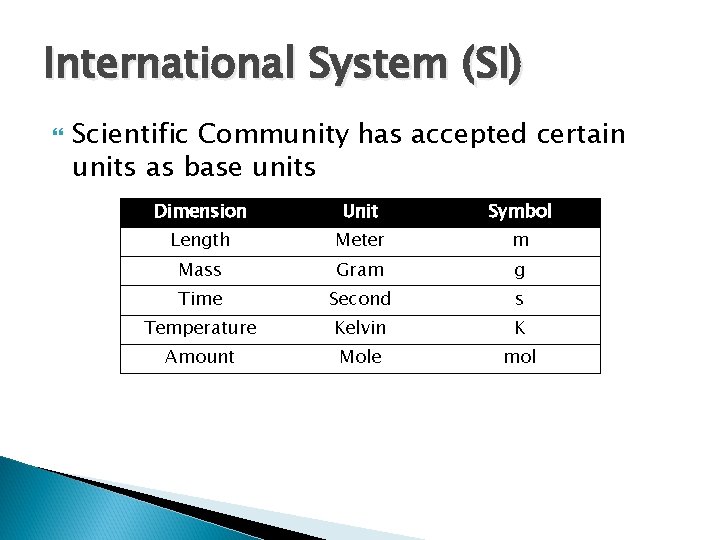 International System (SI)

Scientific Community has accepted certain units as base units

| Dimension | Unit | Symbol |
|---|---|---|
| Length | Meter | m |
| Mass | Gram | g |
| Time | Second | s |
| Temperature | Kelvin | K |
| Amount | Mole | mol |